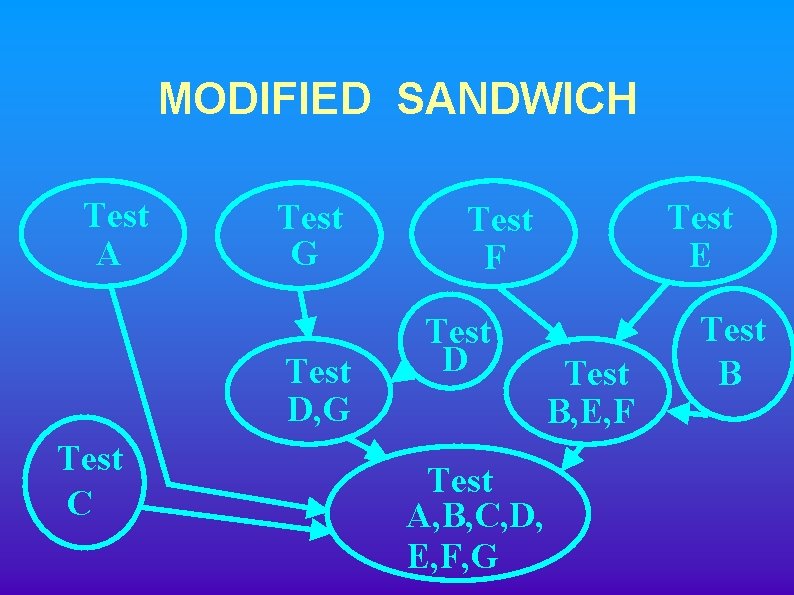 MODIFIED SANDWICH

Test A

Test G

Test F

Test E

Test D

Test B

Test D,G

Test B,E,F

Test C

Test A,B,C,D, E,F,G